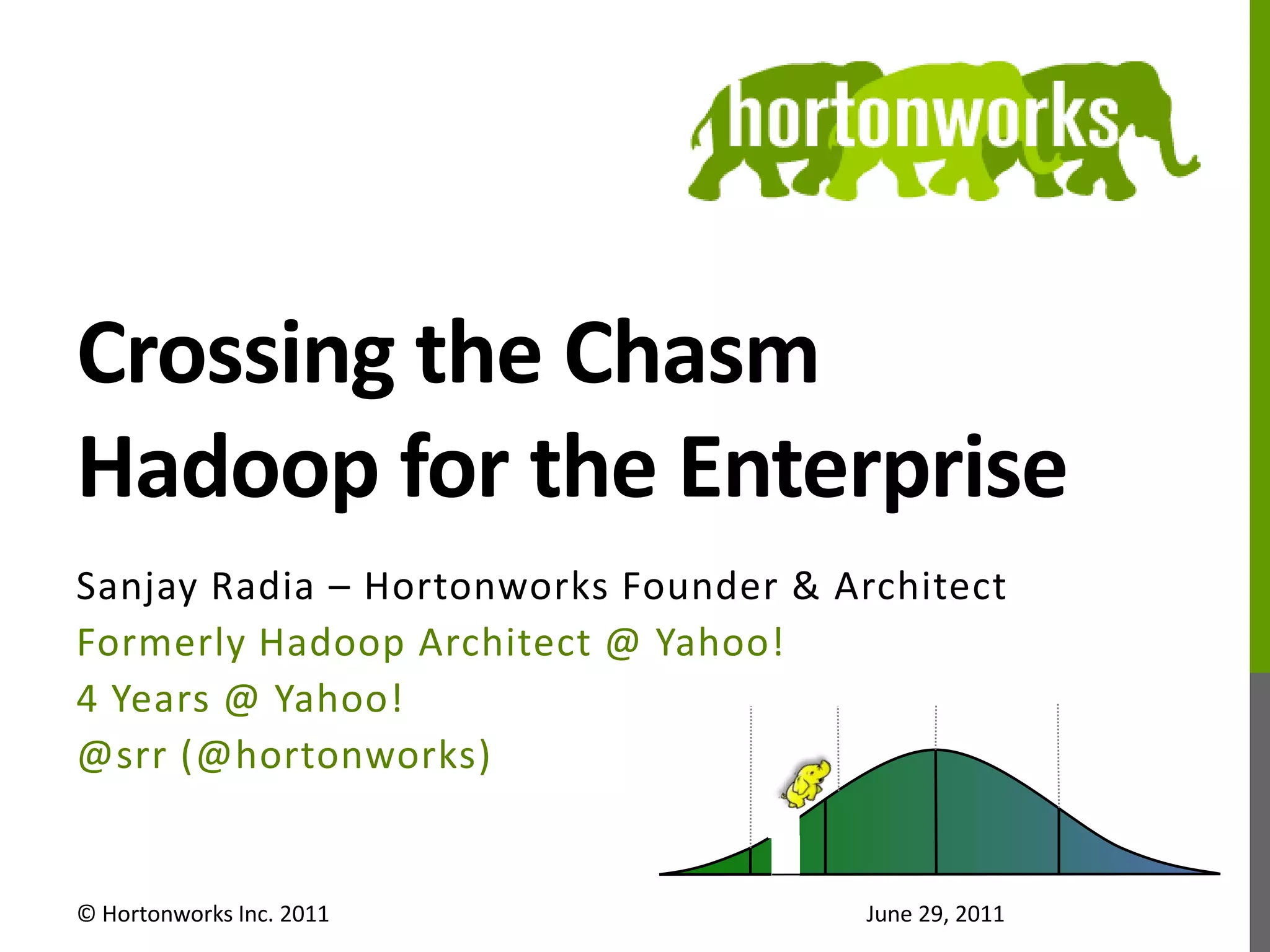 hortonworks

Crossing the Chasm
Hadoop for the Enterprise

Sanjay Radia – Hortonworks Founder & Architect
Formerly Hadoop Architect @ Yahoo!
4 Years @ Yahoo!
@srr (@hortonworks)

© Hortonworks Inc. 2011

June 29, 2011